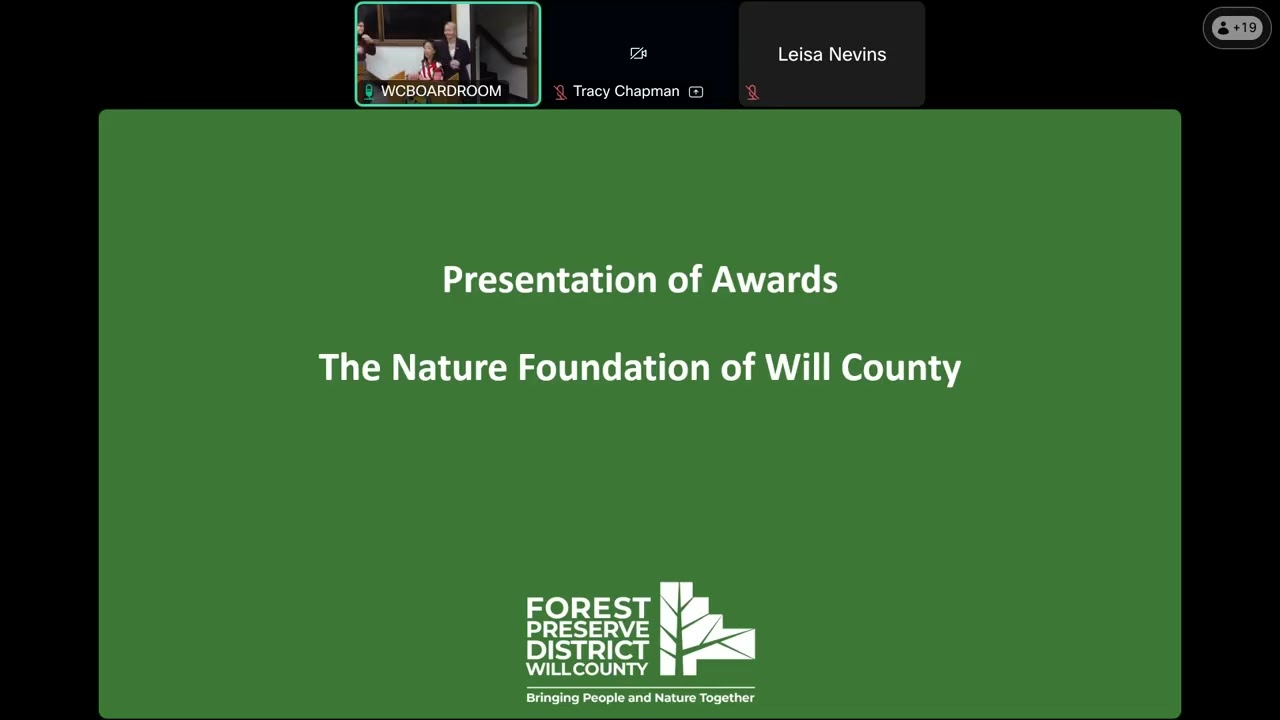 WCBOARDROOM
Tracy Chapman
Leisa Nevins
+19

Presentation of Awards

The Nature Foundation of Will County

FOREST PRESERVE DISTRICT WILL COUNTY
Bringing People and Nature Together